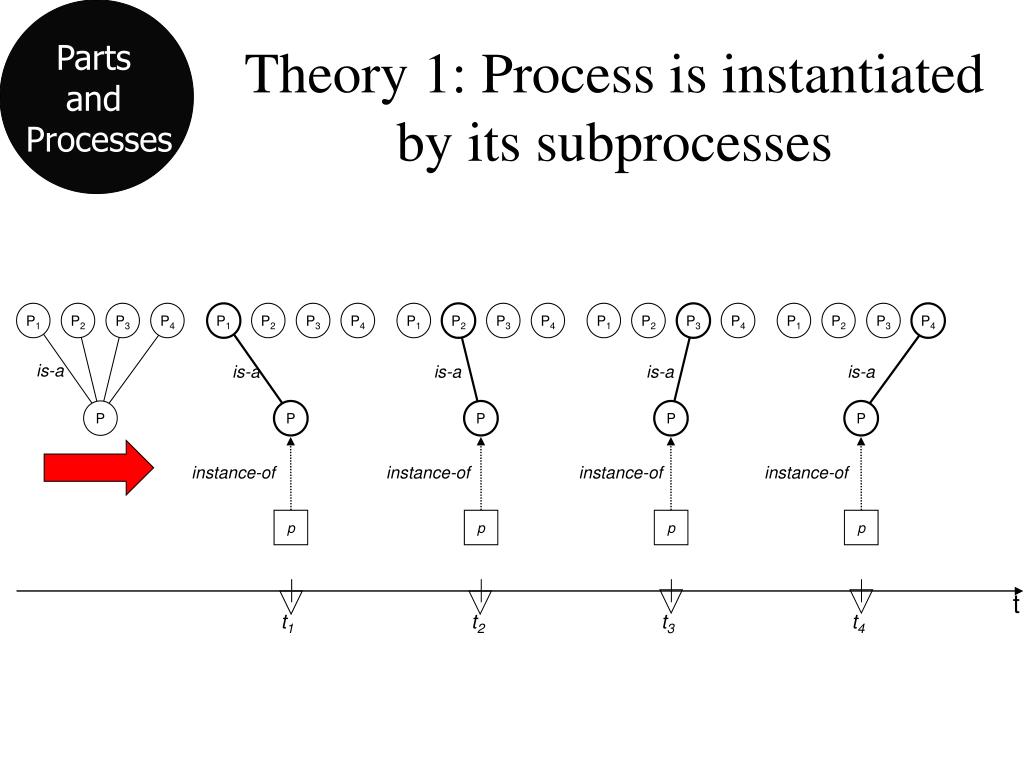 Parts and Processes

Theory 1: Process is instantiated by its subprocesses

$P_1$ $P_2$ $P_3$ $P_4$
is-a
P

$P_1$ $P_2$ $P_3$ $P_4$
is-a
P
instance-of
p

$P_1$ $P_2$ $P_3$ $P_4$
is-a
P
instance-of
p

$P_1$ $P_2$ $P_3$ $P_4$
is-a
P
instance-of
p

$P_1$ $P_2$ $P_3$ $P_4$
is-a
P
instance-of
p

$t_1$ $t_2$ $t_3$ $t_4$ t